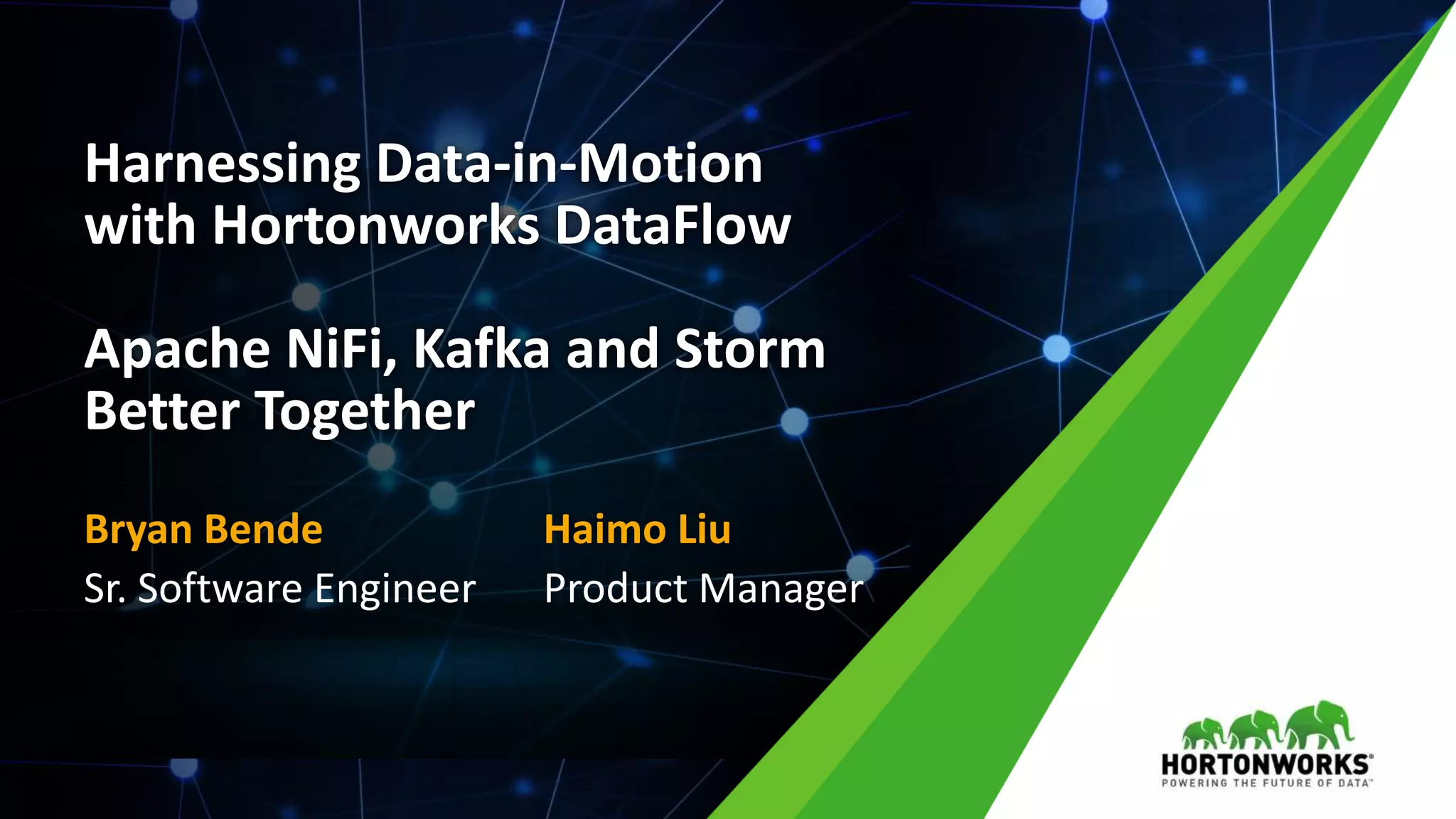 Harnessing Data-in-Motion with Hortonworks DataFlow

Apache NiFi, Kafka and Storm Better Together

Bryan Bende
Sr. Software Engineer

Haimo Liu
Product Manager

HORTONWORKS®
POWERING THE FUTURE OF DATA™